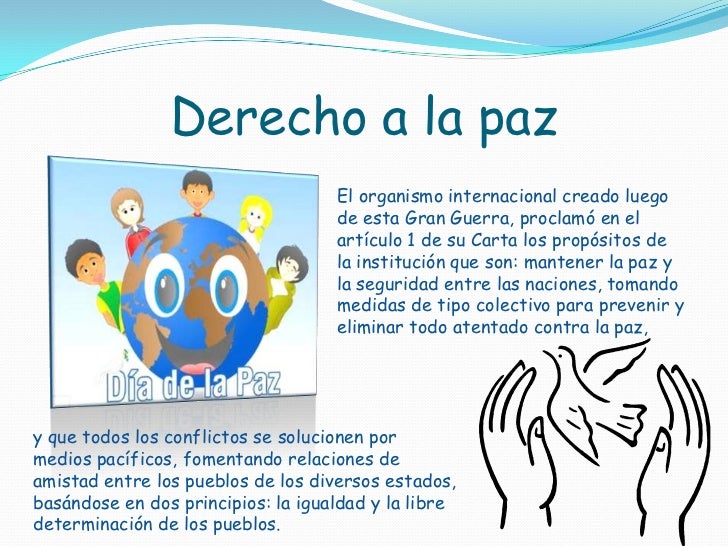 Derecho a la paz

Día de la Paz

El organismo internacional creado luego de esta Gran Guerra, proclamó en el artículo 1 de su Carta los propósitos de la institución que son: mantener la paz y la seguridad entre las naciones, tomando medidas de tipo colectivo para prevenir y eliminar todo atentado contra la paz,

y que todos los conflictos se solucionen por medios pacíficos, fomentando relaciones de amistad entre los pueblos de los diversos estados, basándose en dos principios: la igualdad y la libre determinación de los pueblos.